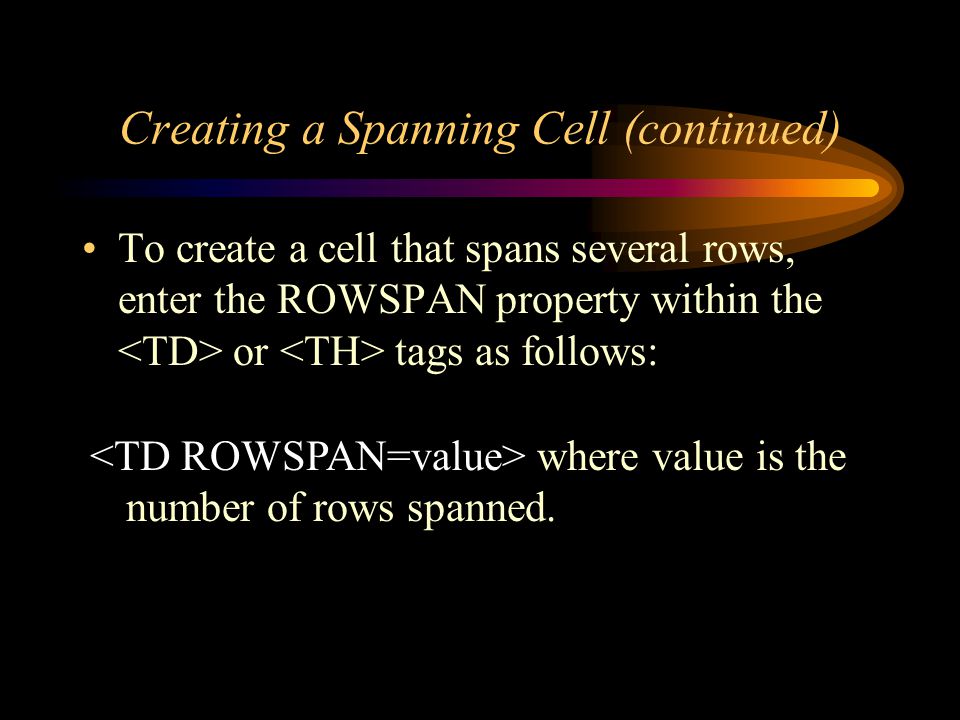 Creating a Spanning Cell (continued)

• To create a cell that spans several rows, enter the ROWSPAN property within the <TD> or <TH> tags as follows:

<TD ROWSPAN=value> where value is the number of rows spanned.